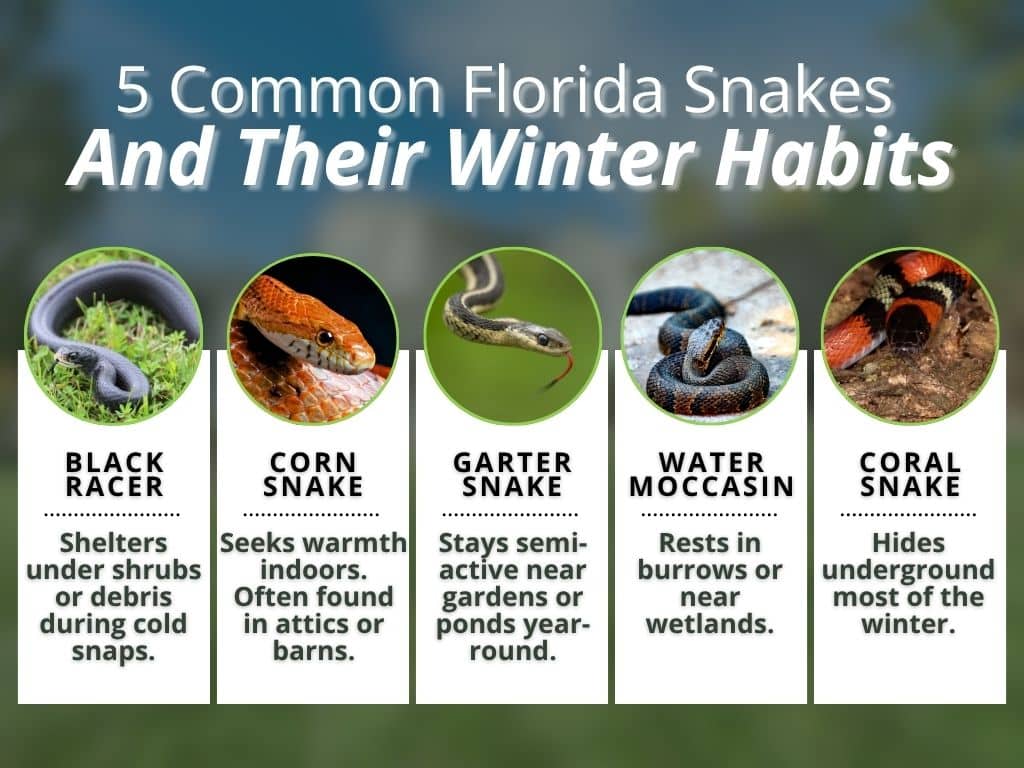 5 Common Florida Snakes
And Their Winter Habits

BLACK RACER

Shelters under shrubs or debris during cold snaps.

CORN SNAKE

Seeks warmth indoors. Often found in attics or barns.

GARTER SNAKE

Stays semi-active near gardens or ponds year-round.

WATER MOCCASIN

Rests in burrows or near wetlands.

CORAL SNAKE

Hides underground most of the winter.